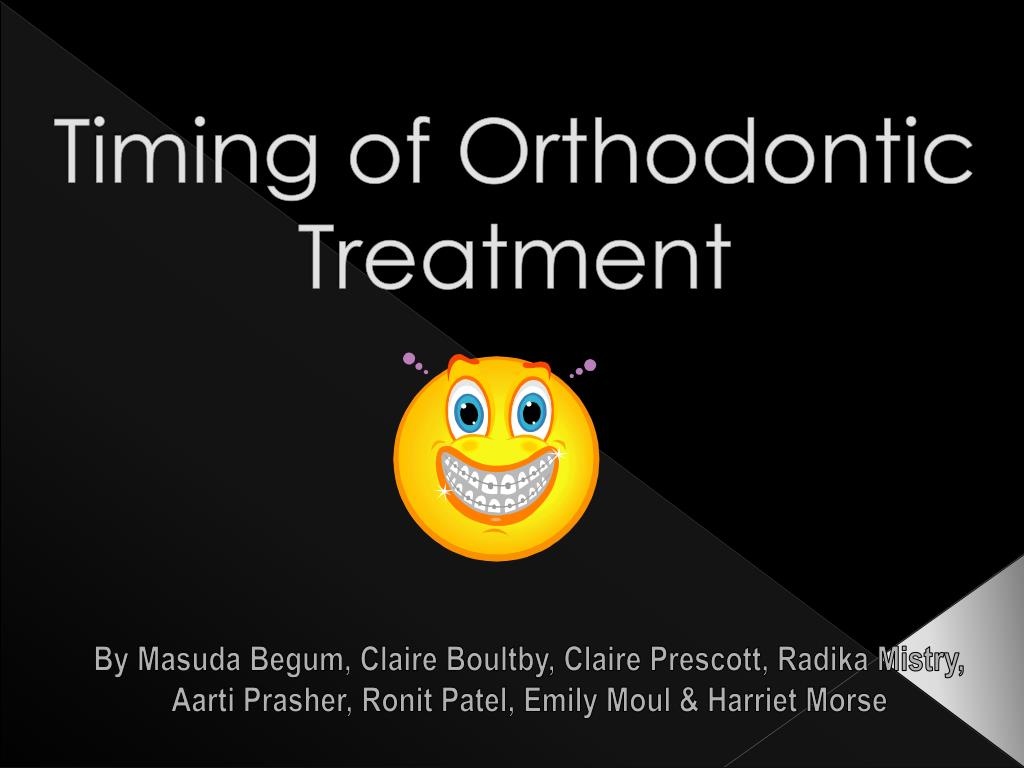 Timing of Orthodontic Treatment

By Masuda Begum, Claire Boultby, Claire Prescott, Radika Mistry, Aarti Prasher, Ronit Patel, Emily Moul & Harriet Morse